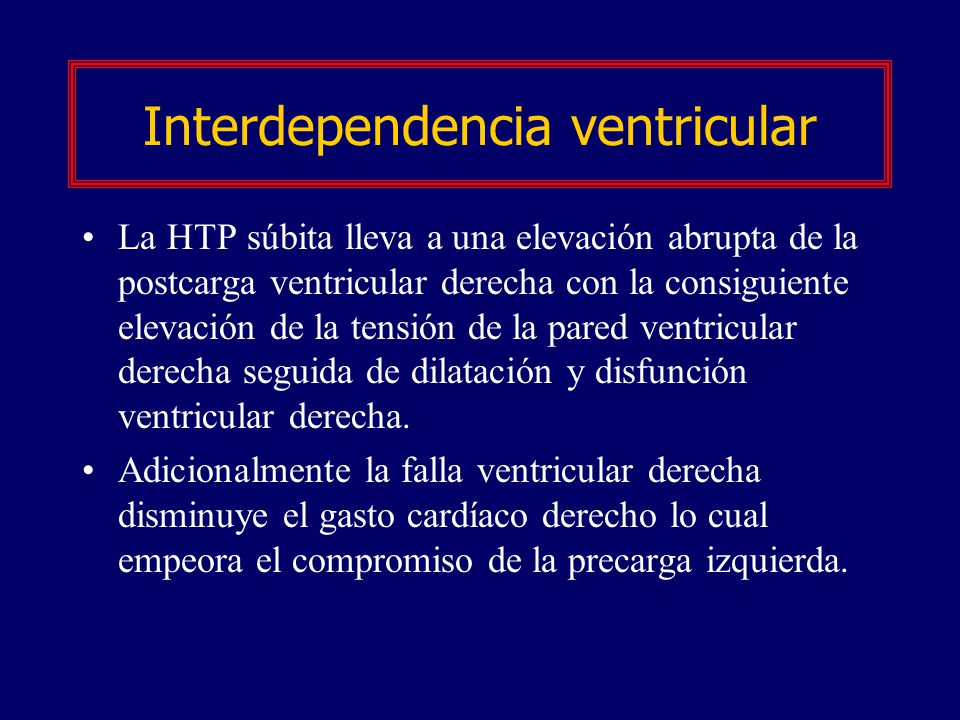 Interdependencia ventricular

• La HTP súbita lleva a una elevación abrupta de la postcarga ventricular derecha con la consiguiente elevación de la tensión de la pared ventricular derecha seguida de dilatación y disfunción ventricular derecha.

• Adicionalmente la falla ventricular derecha disminuye el gasto cardíaco derecho lo cual empeora el compromiso de la precarga izquierda.